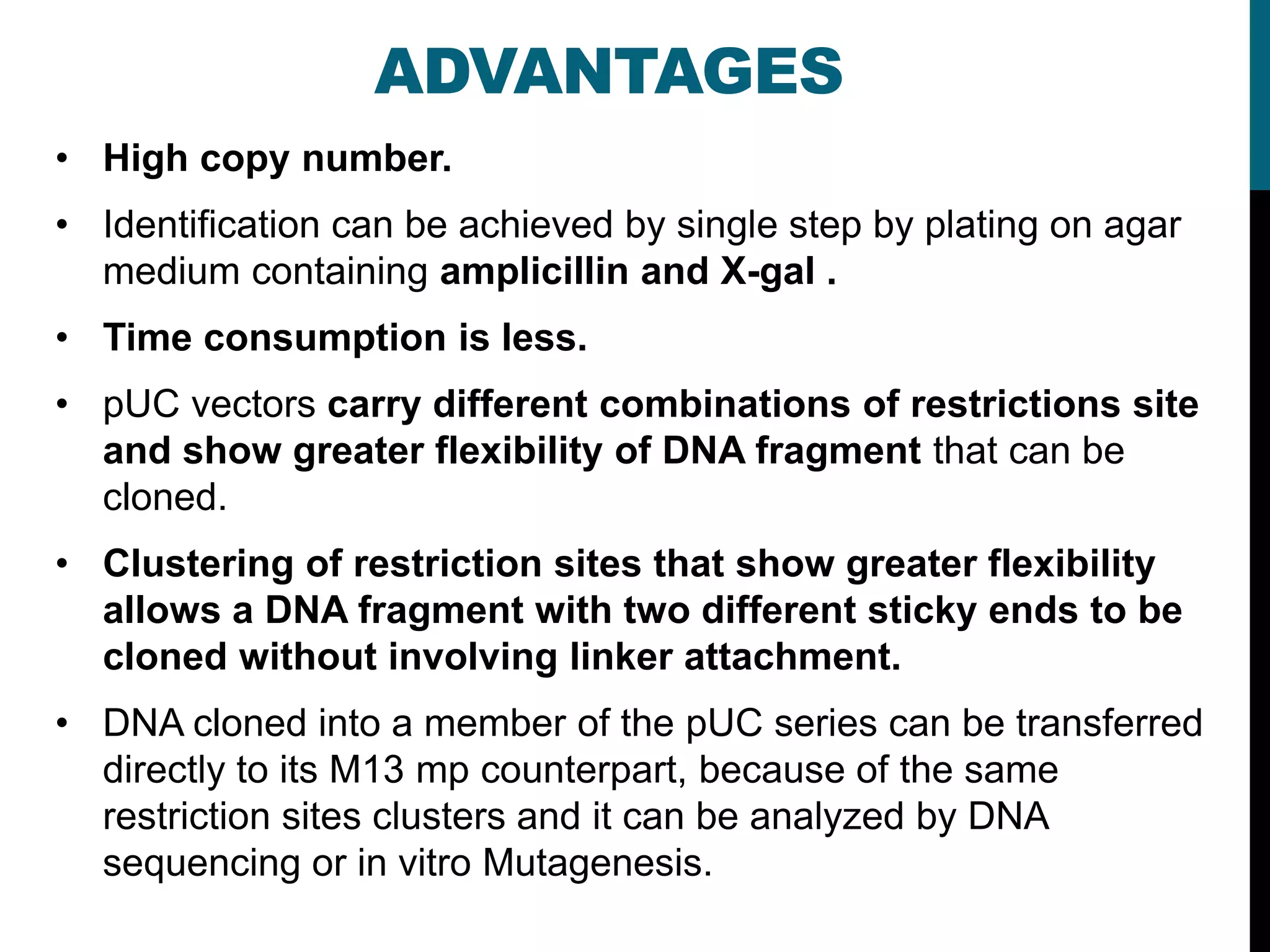 ADVANTAGES

• High copy number.

• Identification can be achieved by single step by plating on agar medium containing amplicillin and X-gal .

• Time consumption is less.

• pUC vectors carry different combinations of restrictions site and show greater flexibility of DNA fragment that can be cloned.

• Clustering of restriction sites that show greater flexibility allows a DNA fragment with two different sticky ends to be cloned without involving linker attachment.

• DNA cloned into a member of the pUC series can be transferred directly to its M13 mp counterpart, because of the same restriction sites clusters and it can be analyzed by DNA sequencing or in vitro Mutagenesis.